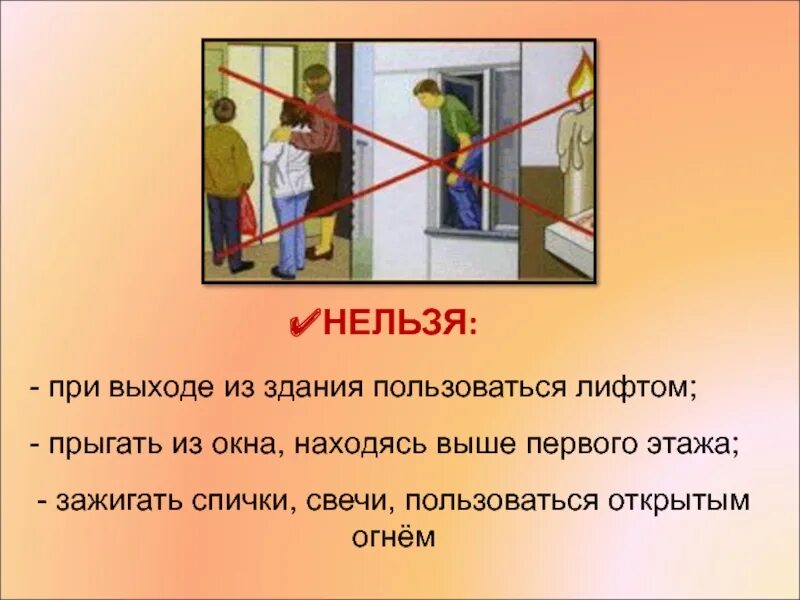 ✔НЕЛЬЗЯ:

- при выходе из здания пользоваться лифтом;

- прыгать из окна, находясь выше первого этажа;

- зажигать спички, свечи, пользоваться открытым огнём